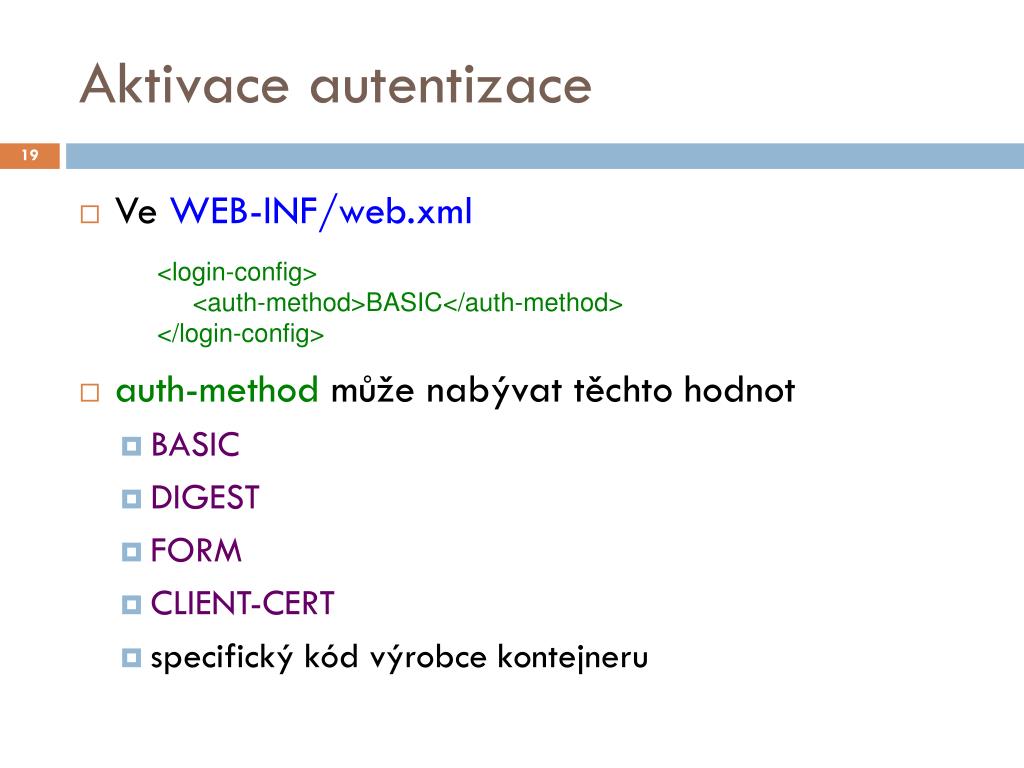 Aktivace autentizace

19

Ve WEB-INF/web.xml

<login-config>
<auth-method>BASIC</auth-method>
</login-config>

auth-method může nabývat těchto hodnot

BASIC

DIGEST

FORM

CLIENT-CERT

specifický kód výrobce kontejneru